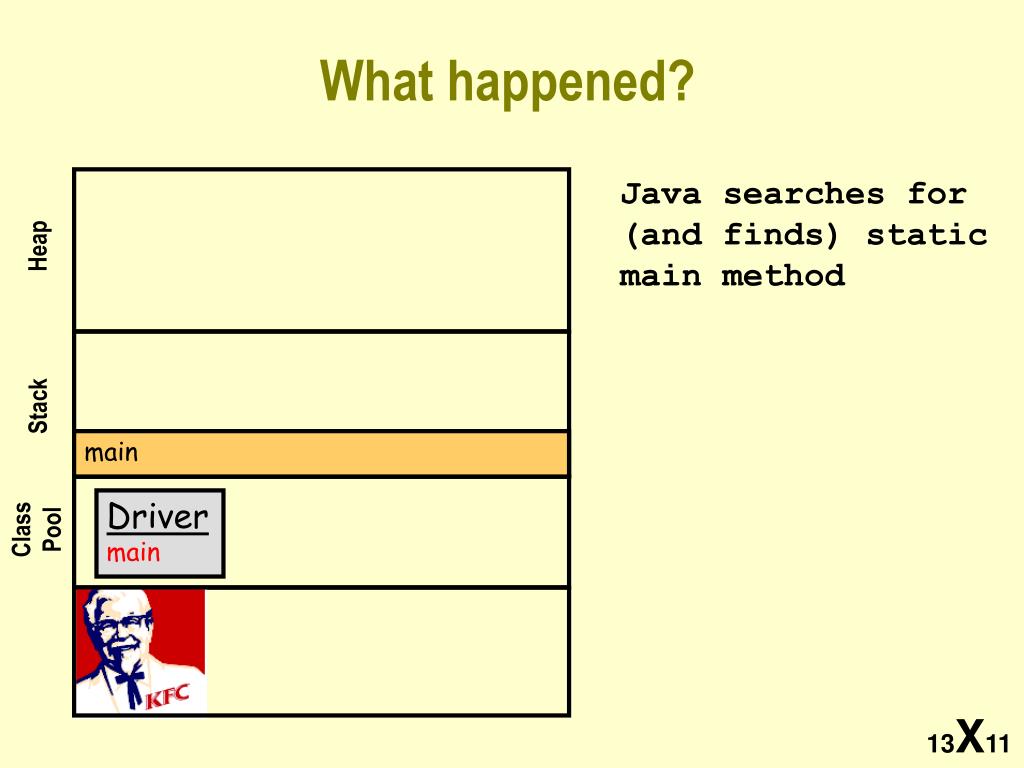 What happened?

Heap

Stack

main

Class Pool

Driver
main

KFC

Java searches for (and finds) static main method

13X11